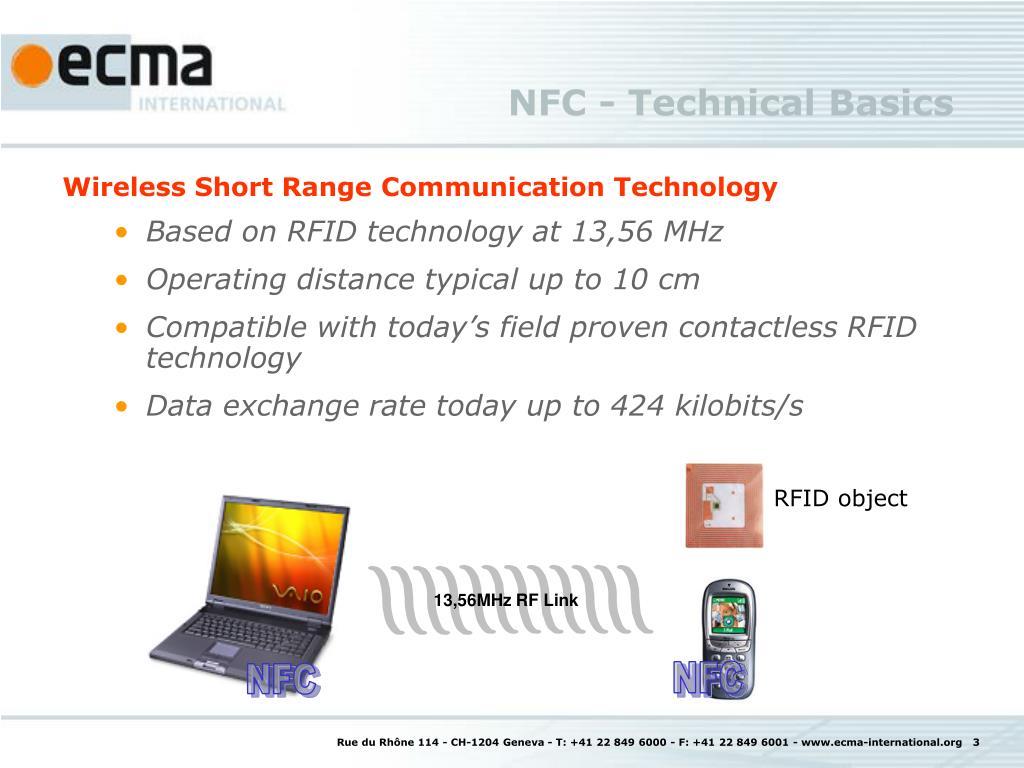 ecma
INTERNATIONAL

NFC - Technical Basics

Wireless Short Range Communication Technology

• Based on RFID technology at 13,56 MHz
• Operating distance typical up to 10 cm
• Compatible with today's field proven contactless RFID technology
• Data exchange rate today up to 424 kilobits/s

RFID object

VAIO

13,56MHz RF Link

NFC

NFC

Rue du Rhône 114 - CH-1204 Geneva - T: +41 22 849 6000 - F: +41 22 849 6001 - www.ecma-international.org 3